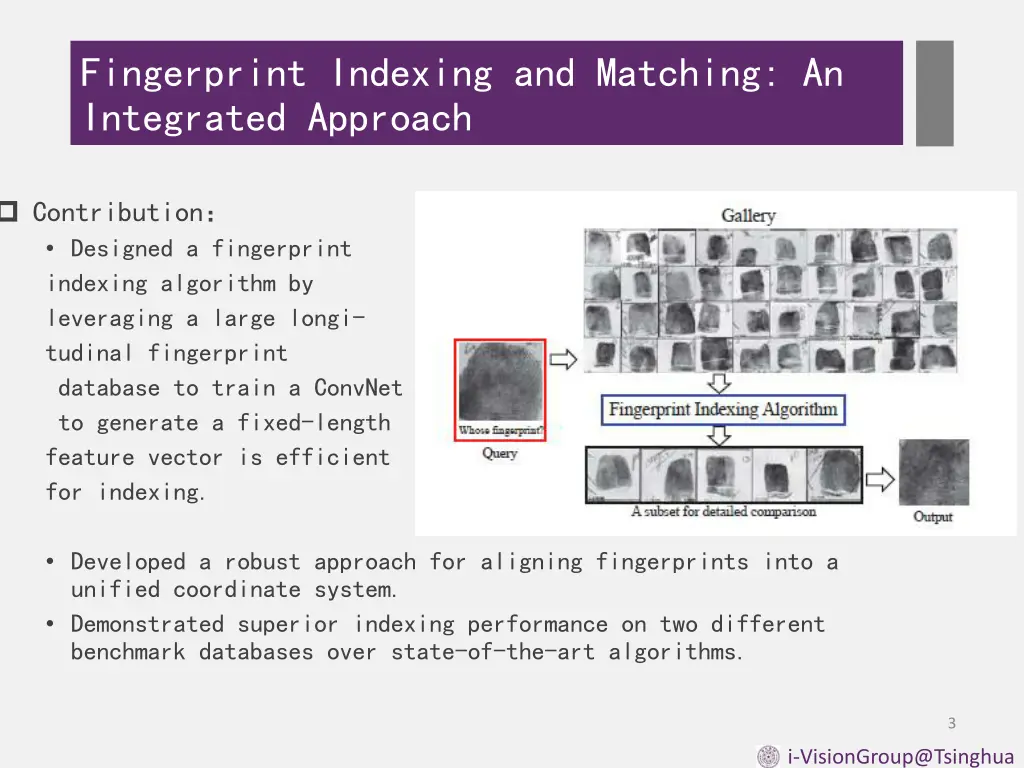 Fingerprint Indexing and Matching: An Integrated Approach

Contribution:

• Designed a fingerprint indexing algorithm by leveraging a large longitudinal fingerprint database to train a ConvNet to generate a fixed-length feature vector is efficient for indexing.

Gallery

Whose fingerprint?

Query

Fingerprint Indexing Algorithm

A subset for detailed comparison

Output

• Developed a robust approach for aligning fingerprints into a unified coordinate system.

• Demonstrated superior indexing performance on two different benchmark databases over state-of-the-art algorithms.

3

i-VisionGroup@Tsinghua